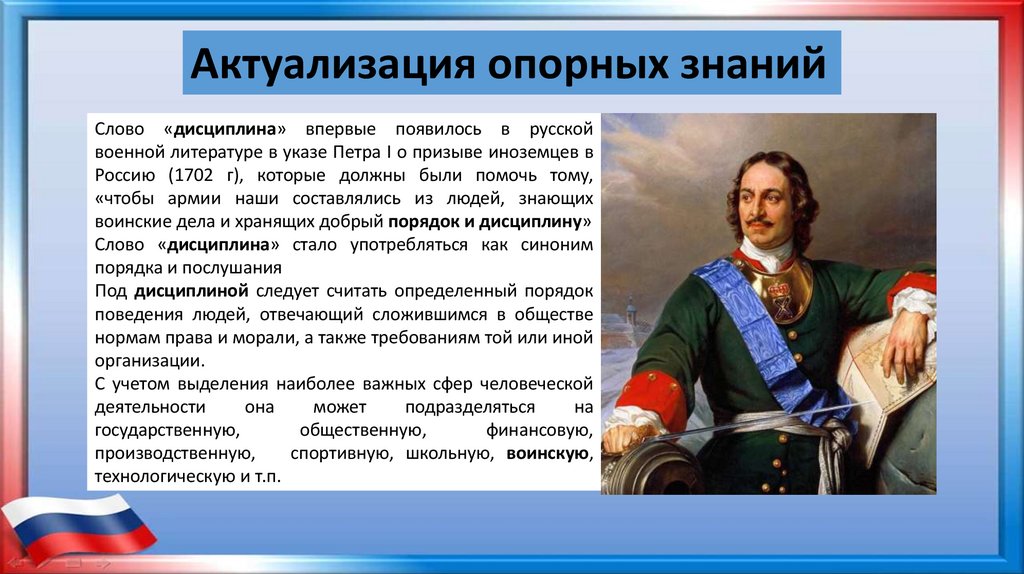 Актуализация опорных знаний

Слово «дисциплина» впервые появилось в русской военной литературе в указе Петра I о призыве иноземцев в Россию (1702 г), которые должны были помочь тому, «чтобы армии наши составлялись из людей, знающих воинские дела и хранящих добрый порядок и дисциплину» Слово «дисциплина» стало употребляться как синоним порядка и послушания

Под дисциплиной следует считать определенный порядок поведения людей, отвечающий сложившимся в обществе нормам права и морали, а также требованиям той или иной организации.

С учетом выделения наиболее важных сфер человеческой деятельности она может подразделяться на государственную, общественную, финансовую, производственную, спортивную, школьную, воинскую, технологическую и т.п.